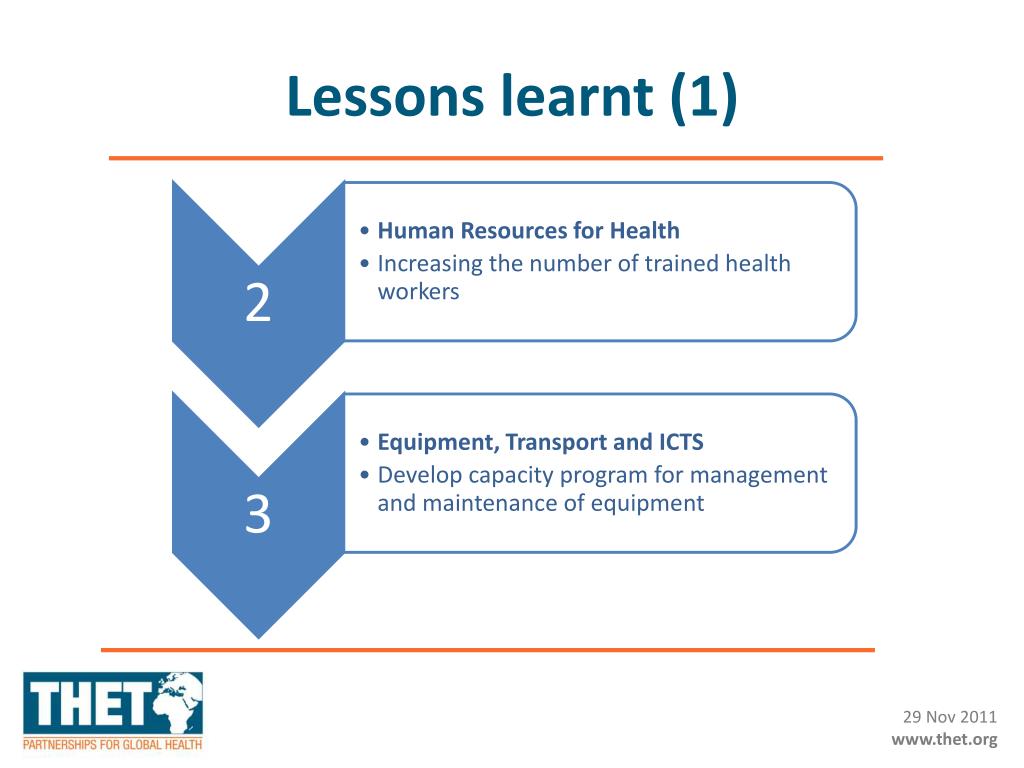 Lessons learnt (1)

2

• Human Resources for Health
• Increasing the number of trained health workers

3

• Equipment, Transport and ICTS
• Develop capacity program for management and maintenance of equipment

THET
PARTNERSHIPS FOR GLOBAL HEALTH

29 Nov 2011
www.thet.org